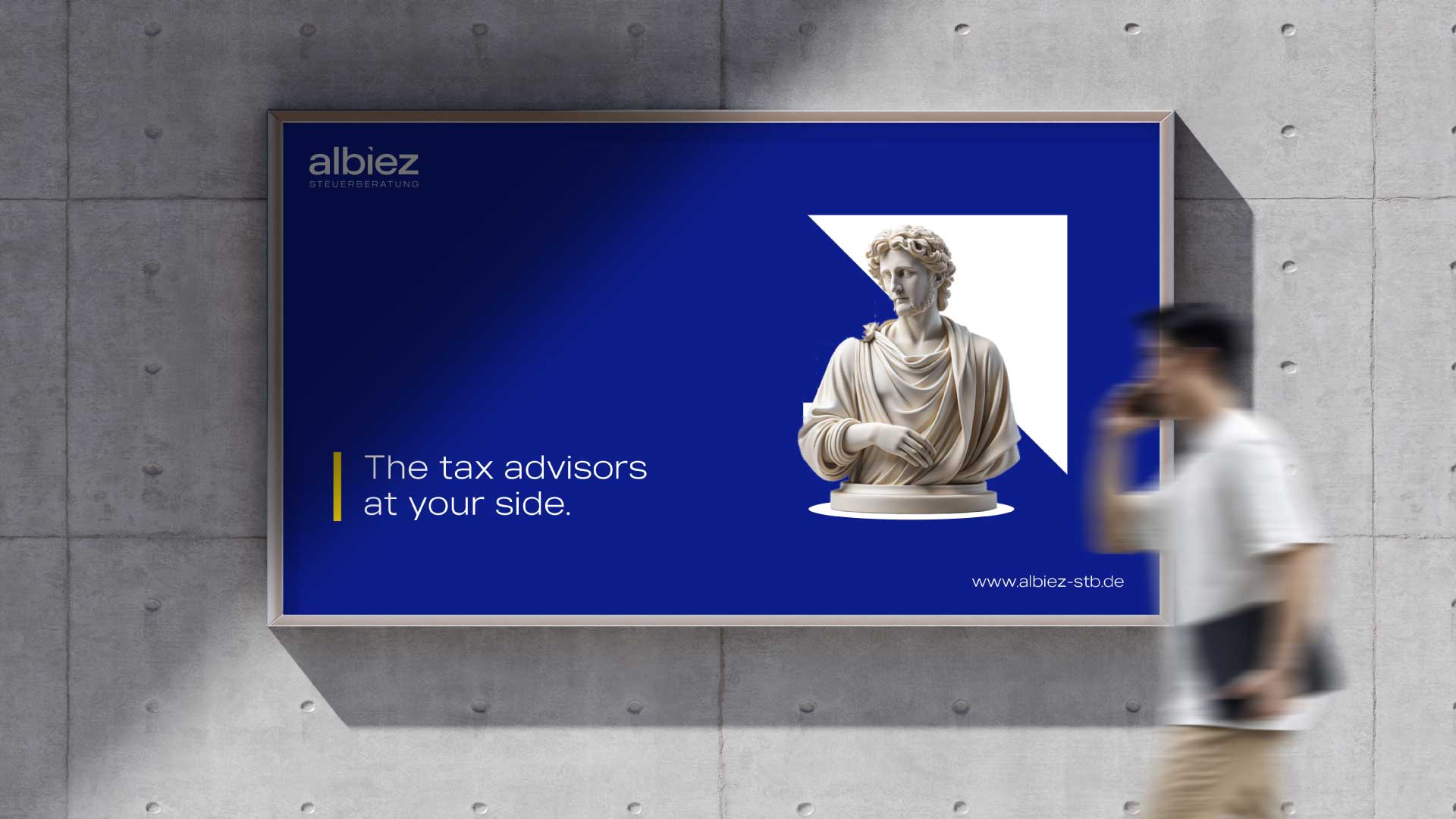 albiez
STEUERBERATUNG

The tax advisors at your side.

www.albiez-stb.de